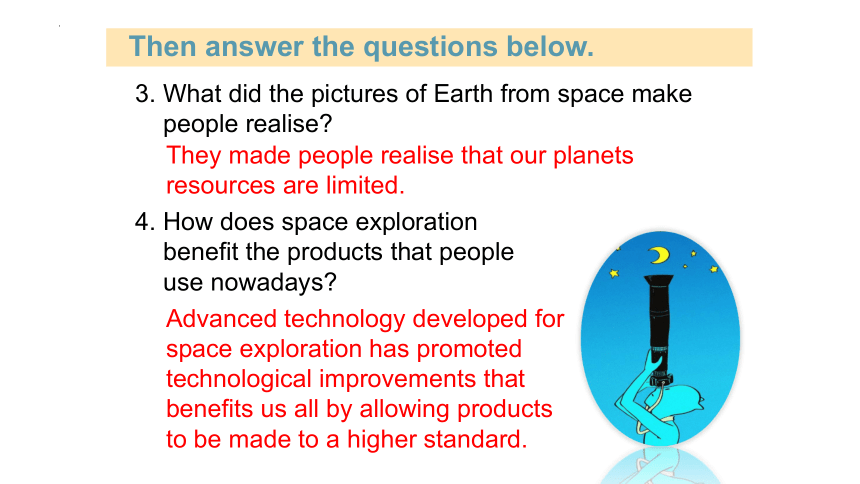 Then answer the questions below.

3. What did the pictures of Earth from space make people realise?

They made people realise that our planets resources are limited.

4. How does space exploration benefit the products that people use nowadays?

Advanced technology developed for space exploration has promoted technological improvements that benefits us all by allowing products to be made to a higher standard.